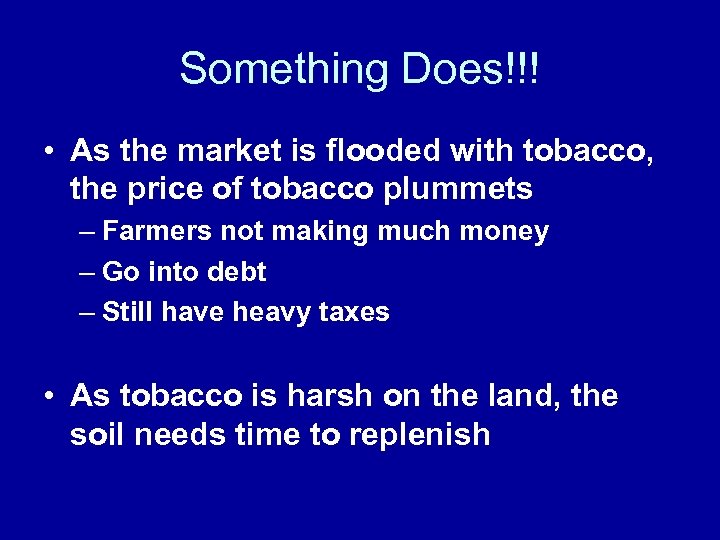 Something Does!!!

• As the market is flooded with tobacco, the price of tobacco plummets
– Farmers not making much money
– Go into debt
– Still have heavy taxes

• As tobacco is harsh on the land, the soil needs time to replenish